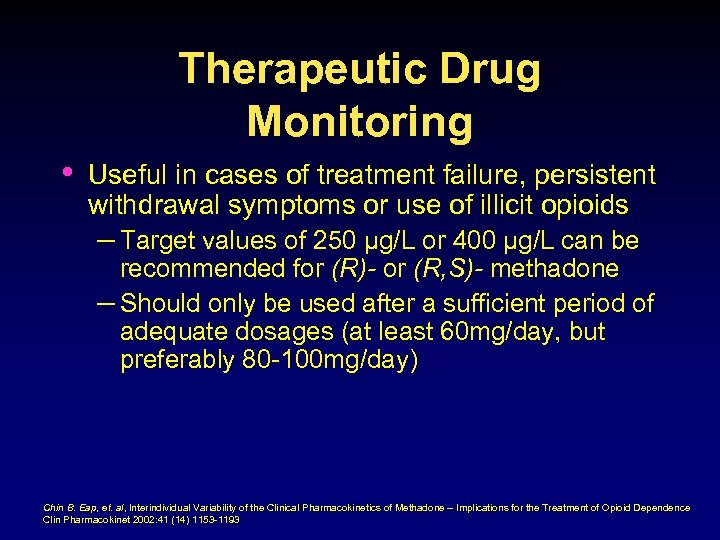 Therapeutic Drug Monitoring

• Useful in cases of treatment failure, persistent withdrawal symptoms or use of illicit opioids
– Target values of 250 μg/L or 400 μg/L can be recommended for (R)- or (R,S)- methadone
– Should only be used after a sufficient period of adequate dosages (at least 60mg/day, but preferably 80-100mg/day)

Chin B. Eap, et. al, Interindividual Variability of the Clinical Pharmacokinetics of Methadone – Implications for the Treatment of Opioid Dependence
Clin Pharmacokinet 2002:41 (14) 1153-1193